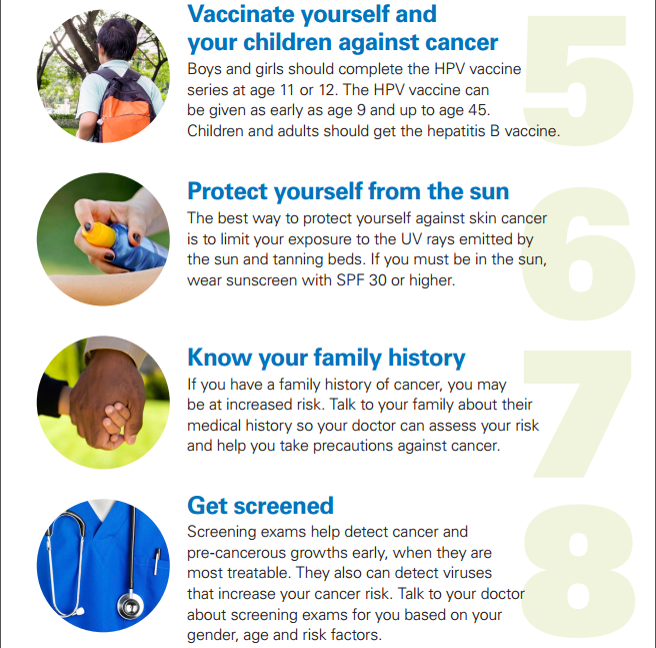 5

Vaccinate yourself and your children against cancer

Boys and girls should complete the HPV vaccine series at age 11 or 12. The HPV vaccine can be given as early as age 9 and up to age 45. Children and adults should get the hepatitis B vaccine.

6

Protect yourself from the sun

The best way to protect yourself against skin cancer is to limit your exposure to the UV rays emitted by the sun and tanning beds. If you must be in the sun, wear sunscreen with SPF 30 or higher.

7

Know your family history

If you have a family history of cancer, you may be at increased risk. Talk to your family about their medical history so your doctor can assess your risk and help you take precautions against cancer.

8

Get screened

Screening exams help detect cancer and pre-cancerous growths early, when they are most treatable. They also can detect viruses that increase your cancer risk. Talk to your doctor about screening exams for you based on your gender, age and risk factors.